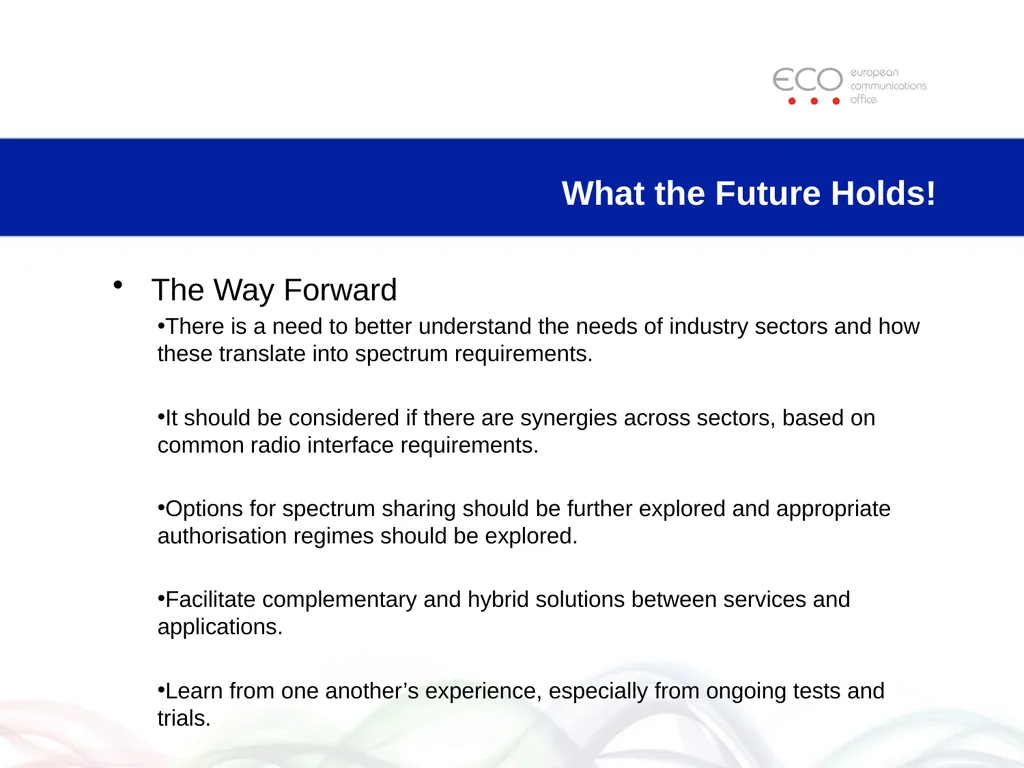 ECO european communications office

What the Future Holds!

• The Way Forward

•There is a need to better understand the needs of industry sectors and how these translate into spectrum requirements.

•It should be considered if there are synergies across sectors, based on common radio interface requirements.

•Options for spectrum sharing should be further explored and appropriate authorisation regimes should be explored.

•Facilitate complementary and hybrid solutions between services and applications.

•Learn from one another’s experience, especially from ongoing tests and trials.